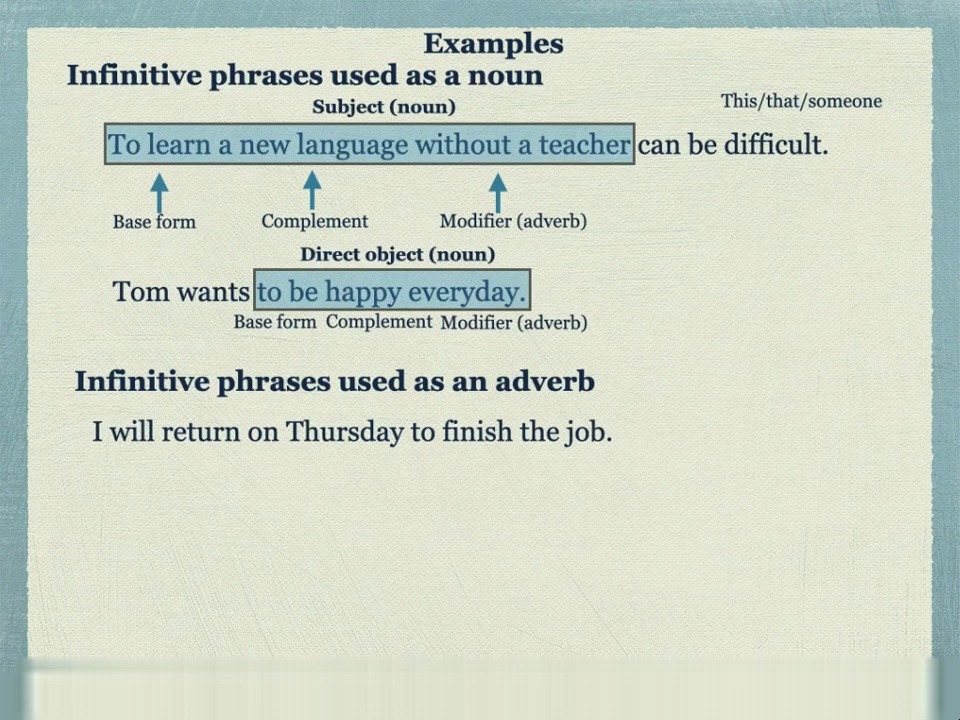 Examples

Infinitive phrases used as a noun

Subject (noun)

This/that/someone

To learn a new language without a teacher can be difficult.

Base form Complement Modifier (adverb)

Direct object (noun)

Tom wants to be happy everyday.

Base form Complement Modifier (adverb)

Infinitive phrases used as an adverb

I will return on Thursday to finish the job.